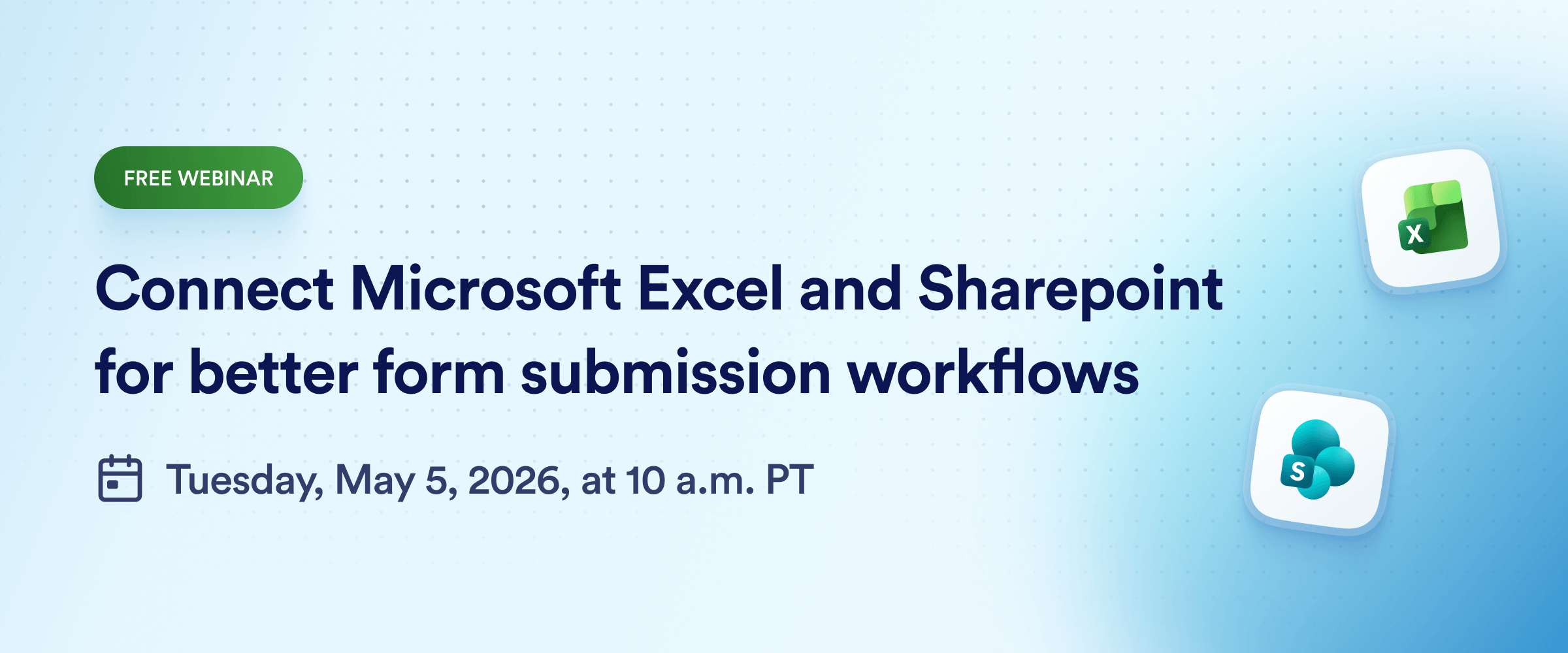 FREE WEBINAR

Connect Microsoft Excel and Sharepoint for better form submission workflows

Tuesday, May 5, 2026, at 10 a.m. PT

X

S